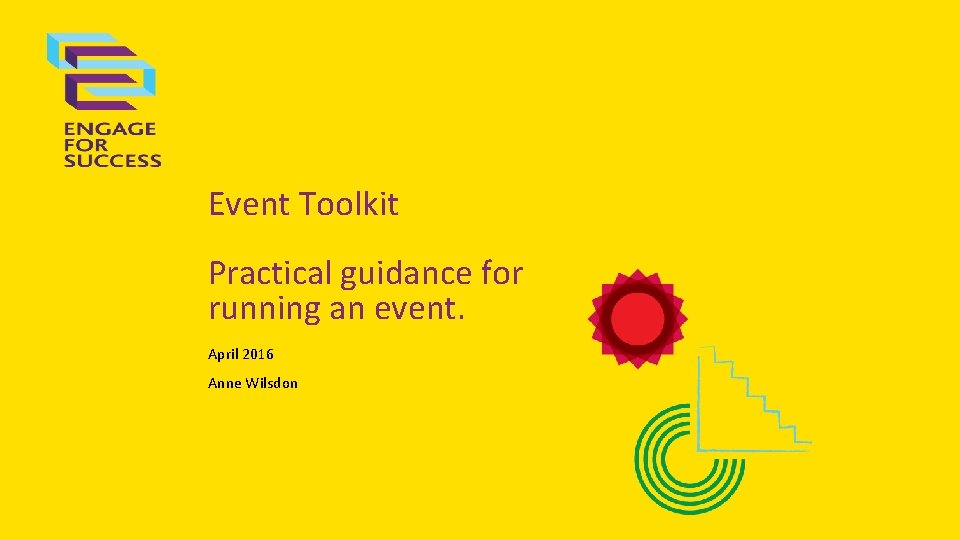 ENGAGE FOR SUCCESS

Event Toolkit

Practical guidance for running an event.

April 2016

Anne Wilsdon